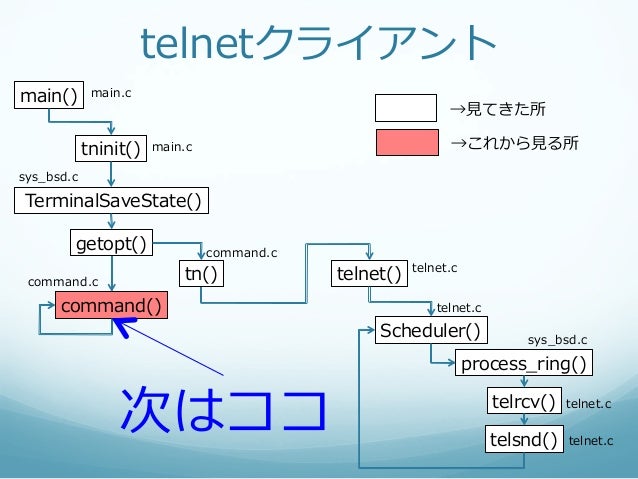 telnetクライアント

main() main.c

→見てきた所

→これから見る所

tninit() main.c

sys_bsd.c

TerminalSaveState()

getopt()

command.c

tn()

telnet() telnet.c

command.c

command()

telnet.c

Scheduler()

sys_bsd.c

process_ring()

telrcv() telnet.c

telsnd() telnet.c

次はココ